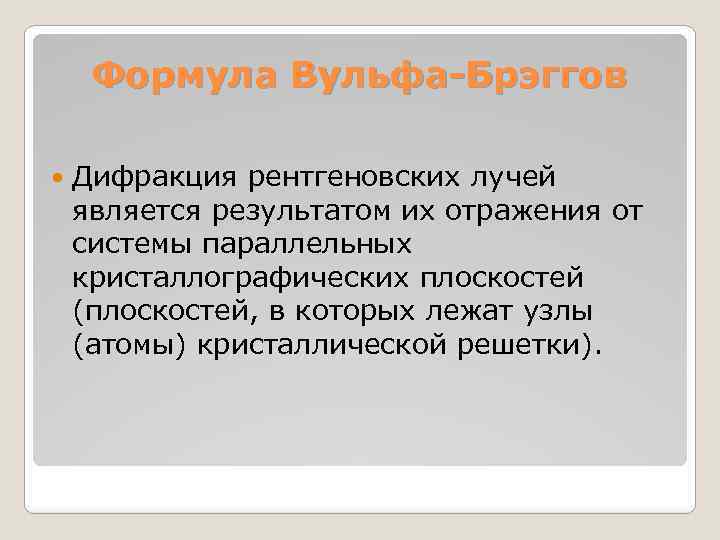 Формула Вульфа-Брэггов

Дифракция рентгеновских лучей является результатом их отражения от системы параллельных кристаллографических плоскостей (плоскостей, в которых лежат узлы (атомы) кристаллической решетки).